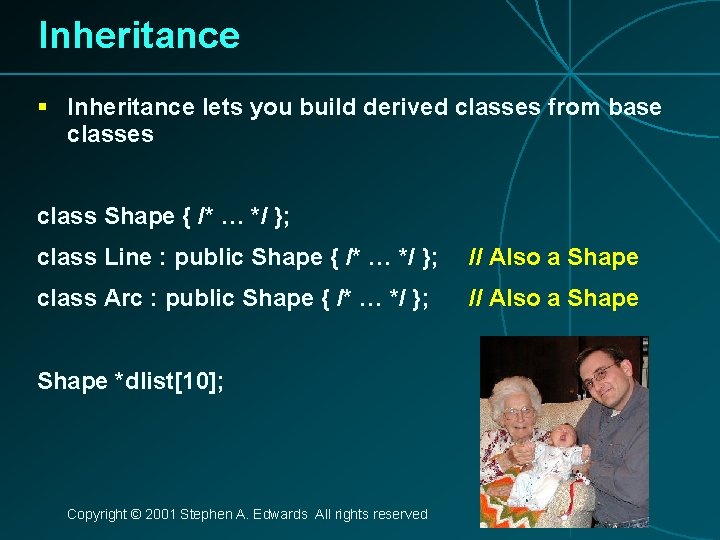 Inheritance

▪ Inheritance lets you build derived classes from base classes

class Shape { /* … */ };

class Line : public Shape { /* … */ }; // Also a Shape

class Arc : public Shape { /* … */ }; // Also a Shape

Shape *dlist[10];

Copyright © 2001 Stephen A. Edwards All rights reserved